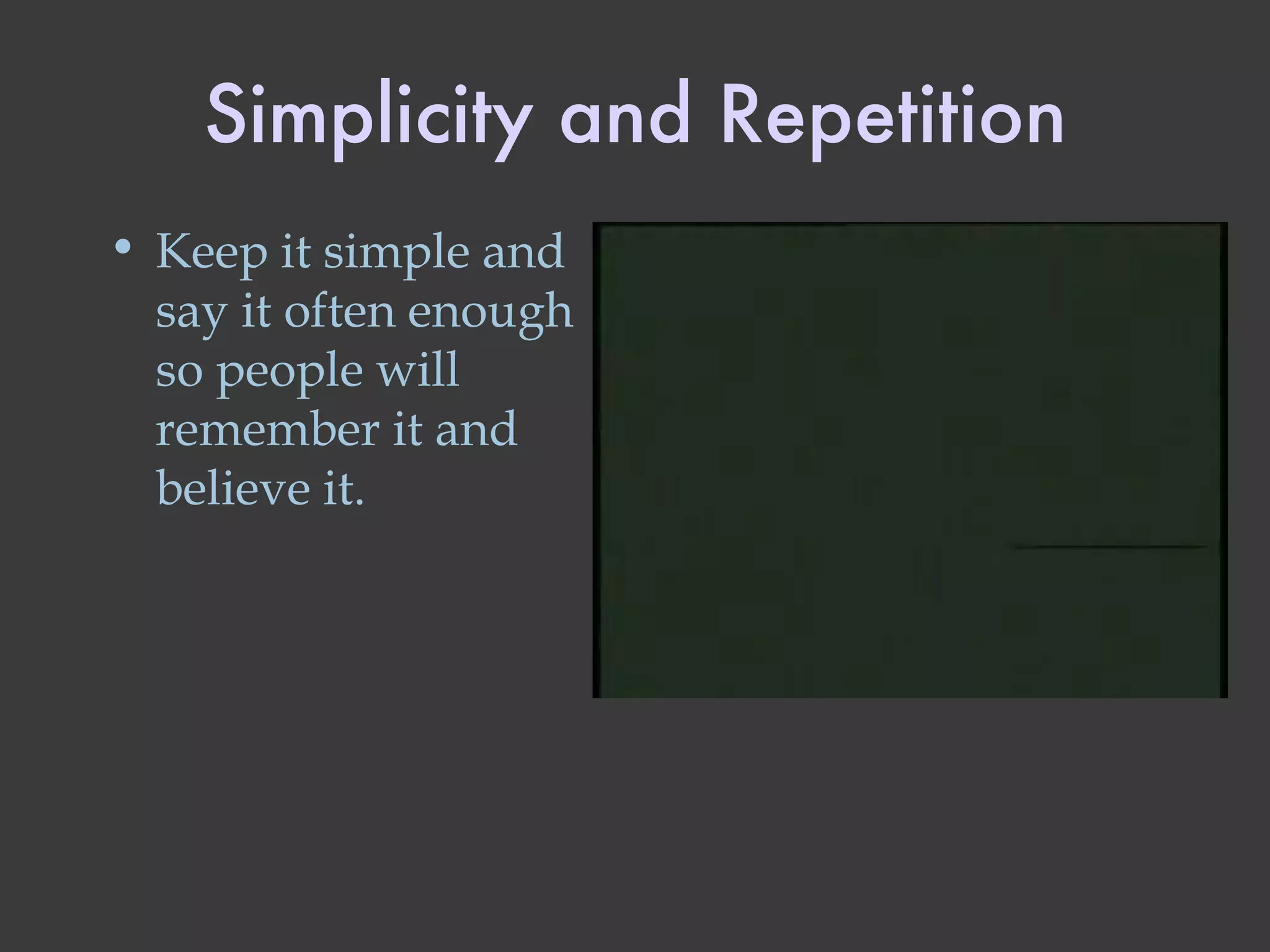 Simplicity and Repetition

• Keep it simple and say it often enough so people will remember it and believe it.